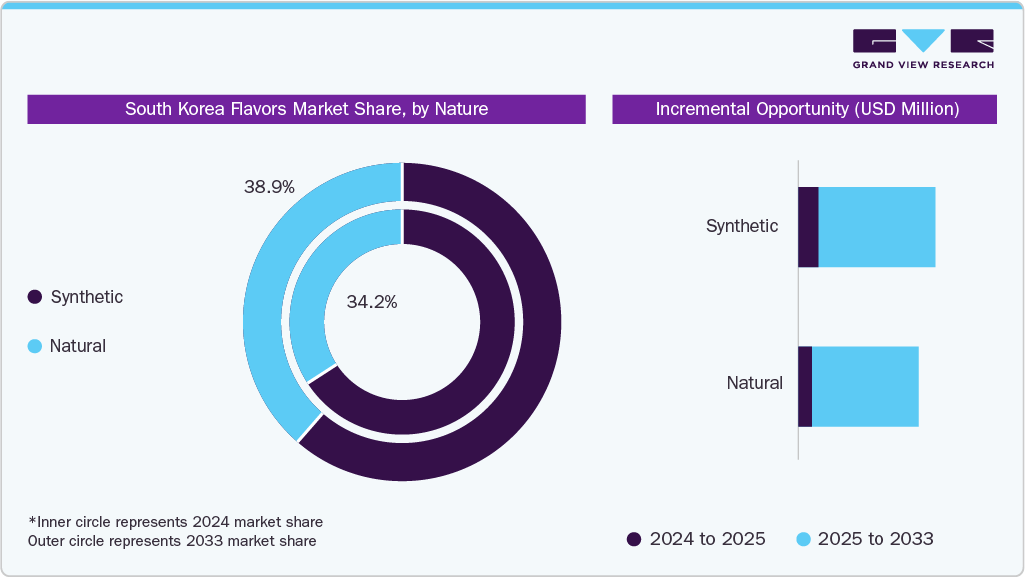 GRAND VIEW RESEARCH

South Korea Flavors Market Share, by Nature

38.9%

34.2%

Synthetic

Natural

*Inner circle represents 2024 market share
Outer circle represents 2033 market share

Incremental Opportunity (USD Million)

Synthetic

Natural

2024 to 2025

2025 to 2033